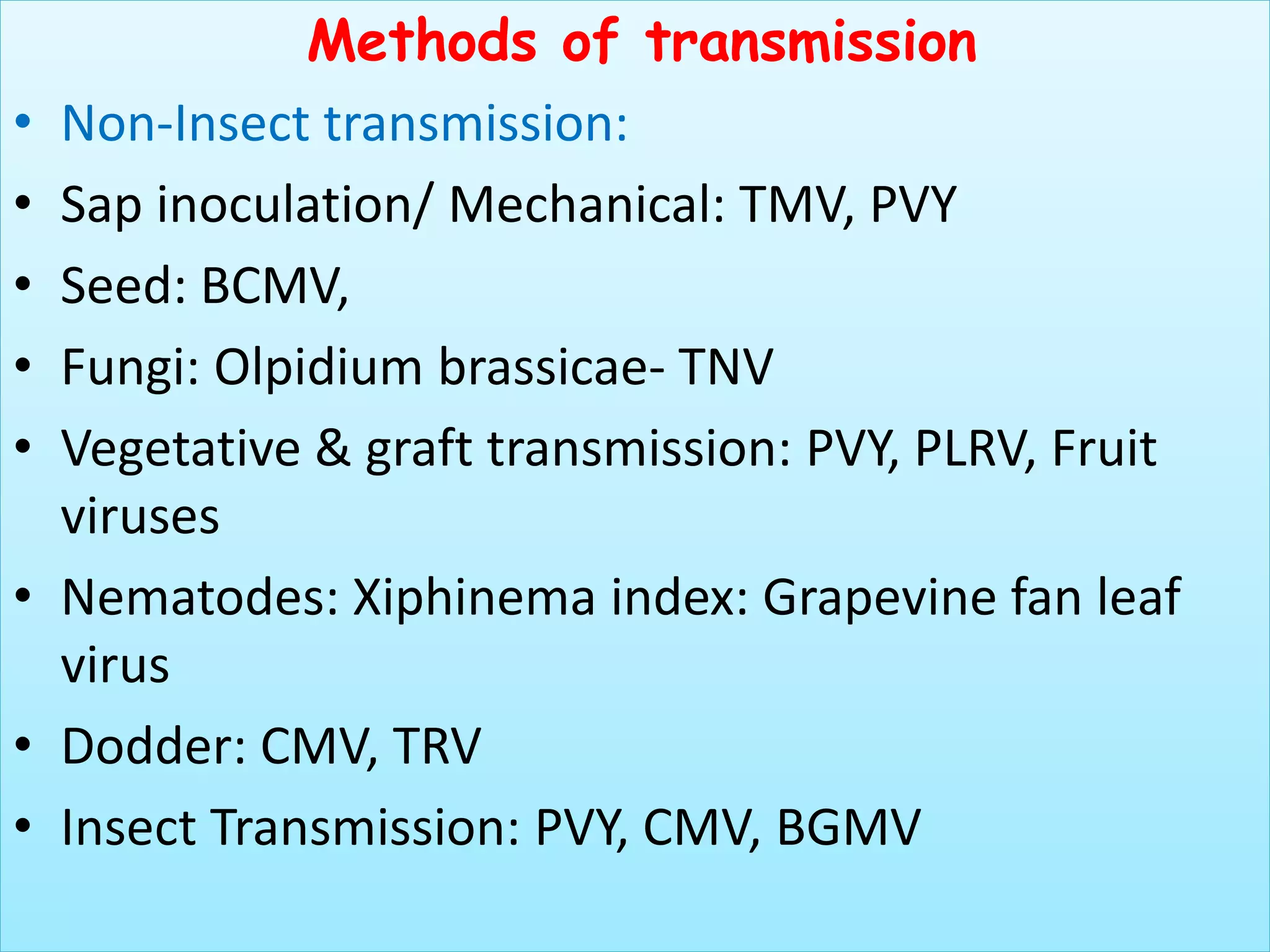 Methods of transmission

• Non-Insect transmission:
• Sap inoculation/ Mechanical: TMV, PVY
• Seed: BCMV,
• Fungi: Olpidium brassicae- TNV
• Vegetative & graft transmission: PVY, PLRV, Fruit viruses
• Nematodes: Xiphinema index: Grapevine fan leaf virus
• Dodder: CMV, TRV
• Insect Transmission: PVY, CMV, BGMV